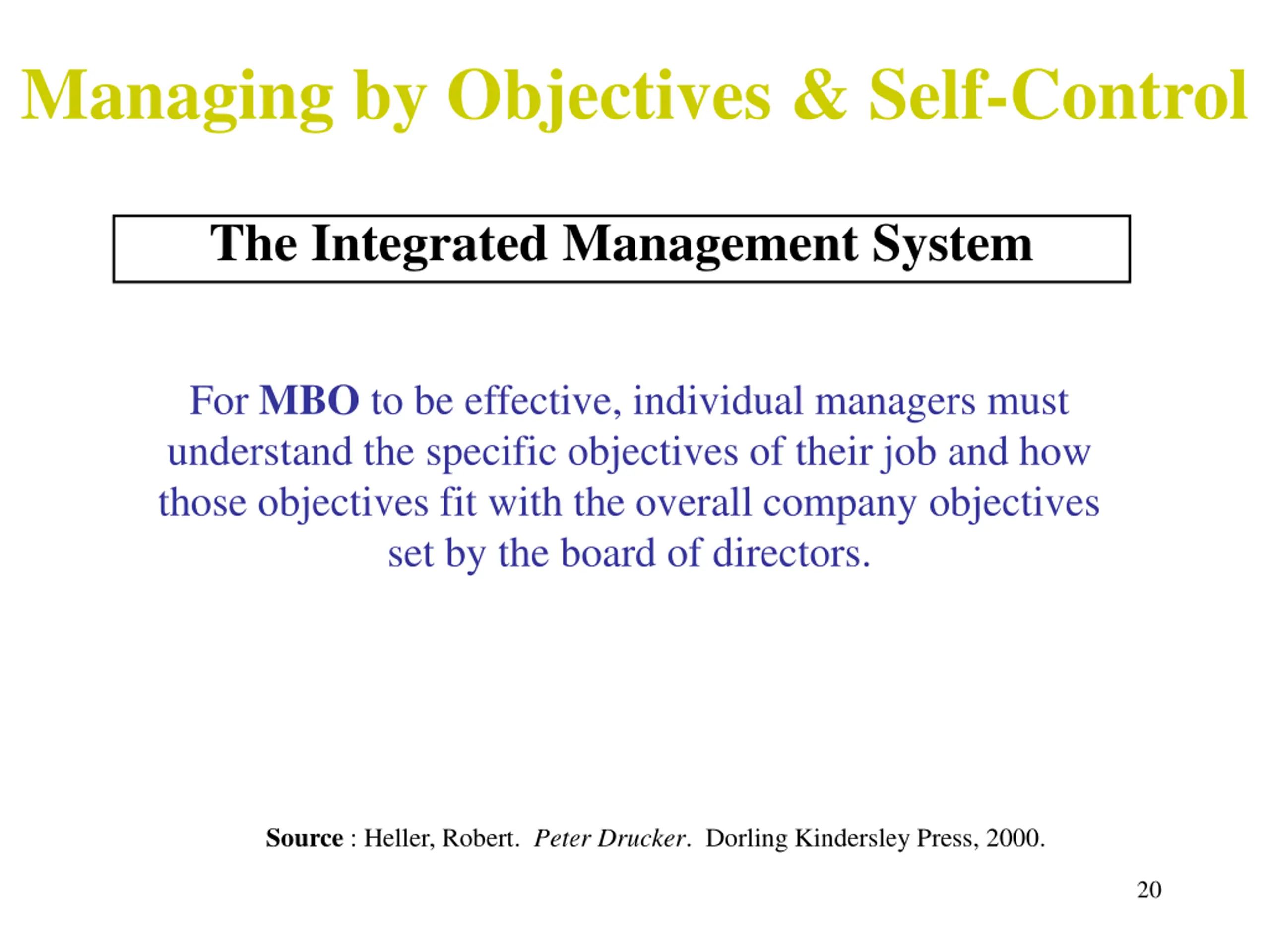 Managing by Objectives & Self-Control

The Integrated Management System

For MBO to be effective, individual managers must understand the specific objectives of their job and how those objectives fit with the overall company objectives set by the board of directors.

Source : Heller, Robert. Peter Drucker. Dorling Kindersley Press, 2000.

20